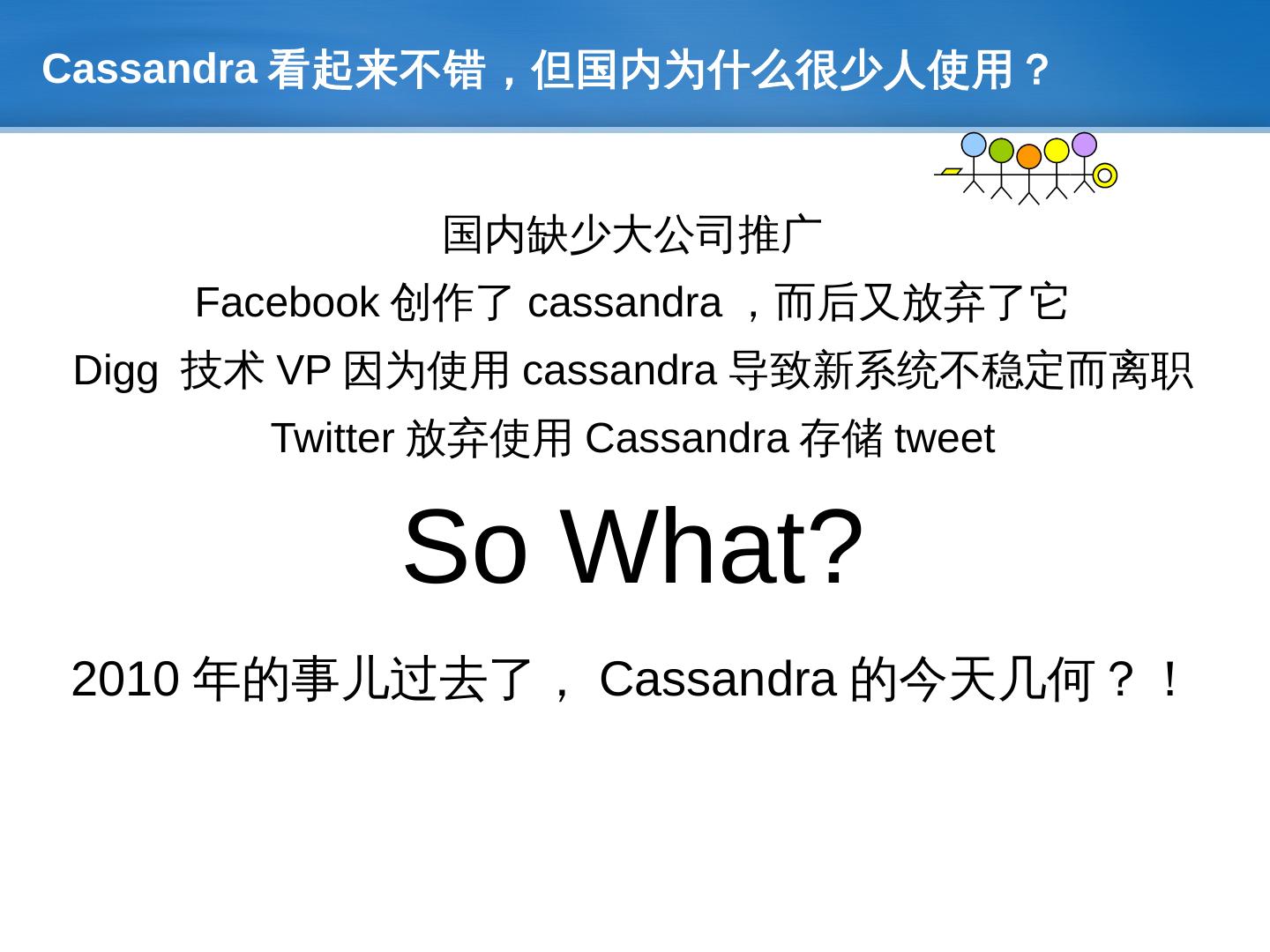 Cassandra 看起来不错，但国内为什么很少人使用？

国内缺少大公司推广

Facebook 创作了 cassandra ，而后又放弃了它

Digg 技术 VP 因为使用 cassandra 导致新系统不稳定而离职

Twitter 放弃使用 Cassandra 存储 tweet

So What?

2010 年的事儿过去了， Cassandra 的今天几何？！